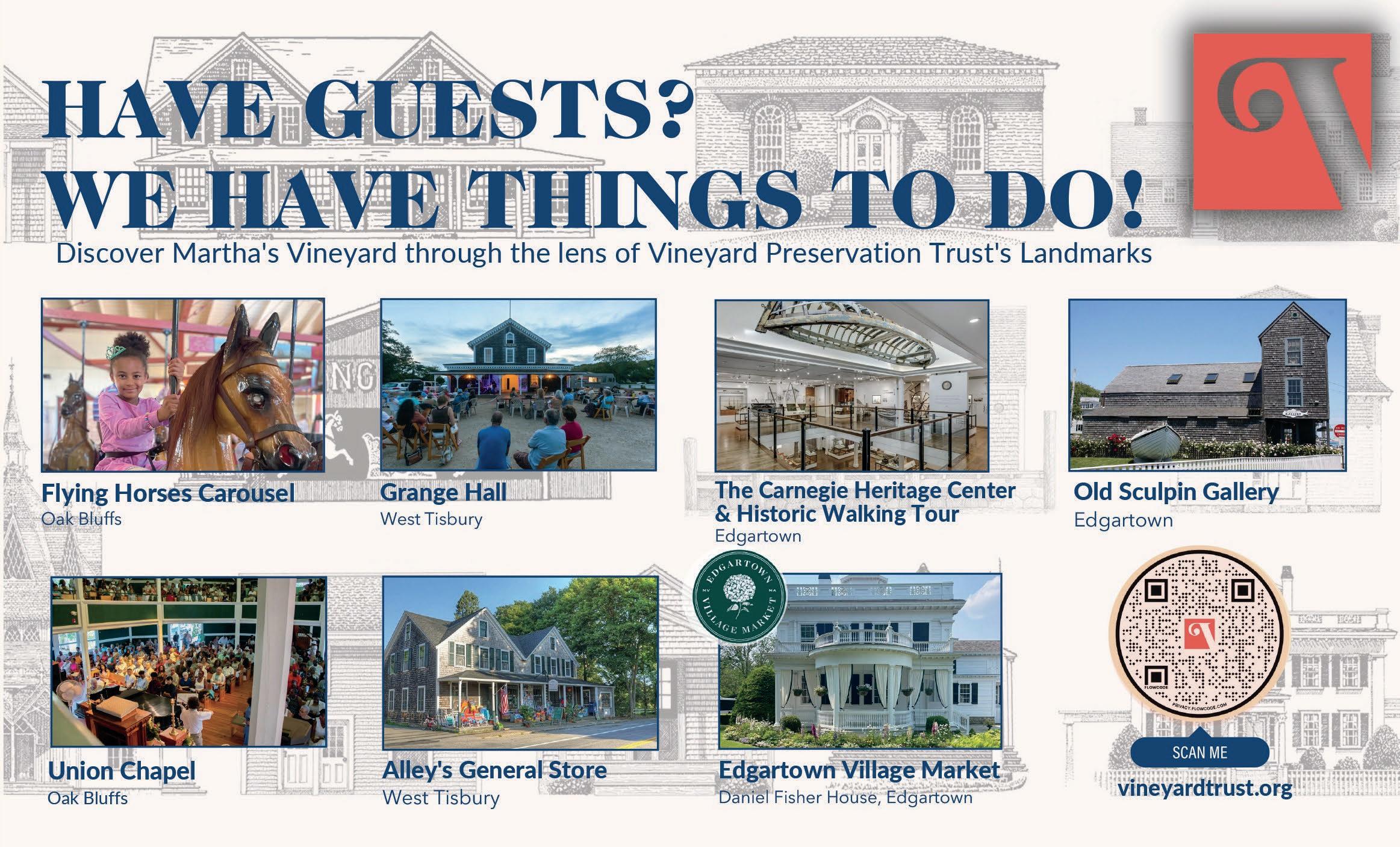 HAVE GUESTS?
WE HAVE THINGS TO DO!

Discover Martha's Vineyard through the lens of Vineyard Preservation Trust's Landmarks

Flying Horses Carousel
Oak Bluffs

Grange Hall
West Tisbury

The Carnegie Heritage Center & Historic Walking Tour
Edgartown

Old Sculpin Gallery
Edgartown

Union Chapel
Oak Bluffs

Alley's General Store
West Tisbury

EDGARTOWN VILLAGE MARKET

Edgartown Village Market
Daniel Fisher House, Edgartown

FLOWCODE
PRIVACY.FLOWCODE.COM

SCAN ME
vineyardtrust.org